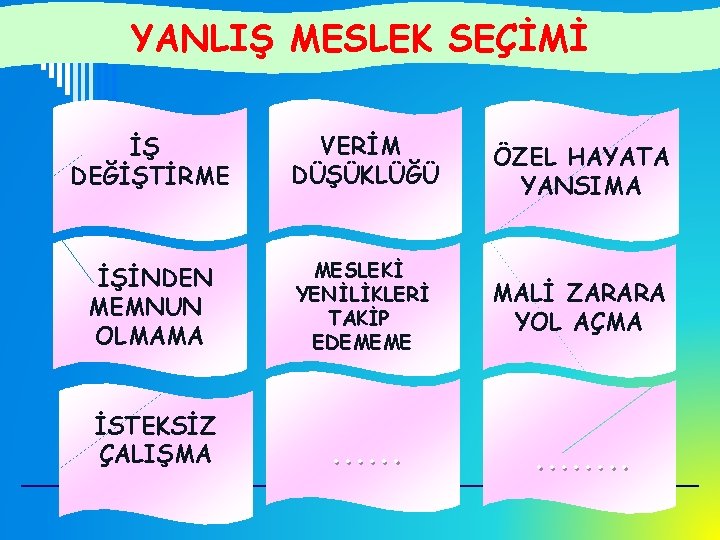 YANLIŞ MESLEK SEÇİMİ

İŞ DEĞİŞTİRME

VERİM DÜŞÜKLÜĞÜ

ÖZEL HAYATA YANSIMA

İŞİNDEN MEMNUN OLMAMA

MESLEKİ YENİLİKLERİ TAKİP EDEMEME

MALİ ZARARA YOL AÇMA

İSTEKSİZ ÇALIŞMA

……

……..